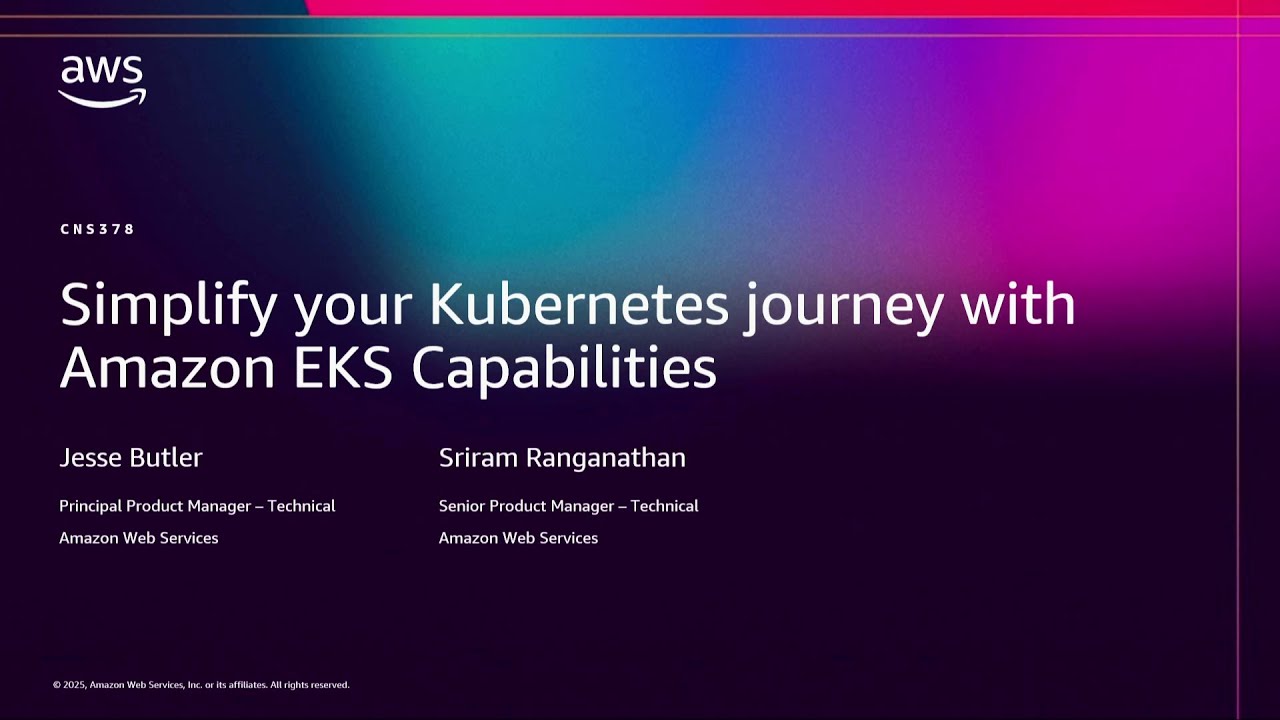 aws

CNS378

Simplify your Kubernetes journey with Amazon EKS Capabilities

Jesse Butler

Principal Product Manager – Technical

Amazon Web Services

Sriram Ranganathan

Senior Product Manager – Technical

Amazon Web Services

© 2025, Amazon Web Services, Inc. or its affiliates. All rights reserved.